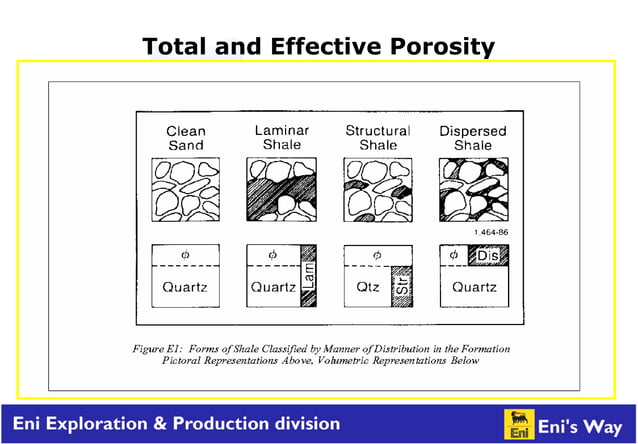 Total and Effective Porosity

Clean Sand

Laminar Shale

Structural Shale

Dispersed Shale

1.464-86

$\phi$

Quartz

$\phi$

Quartz

Lam

$\phi$

Qtz

Str

$\phi$

Dis

Quartz

Figure E1: Forms of Shale Classified by Manner of Distribution in the Formation Pictoral Representations Above, Volumetric Representations Below

Eni Exploration & Production division

Eni

Eni's Way